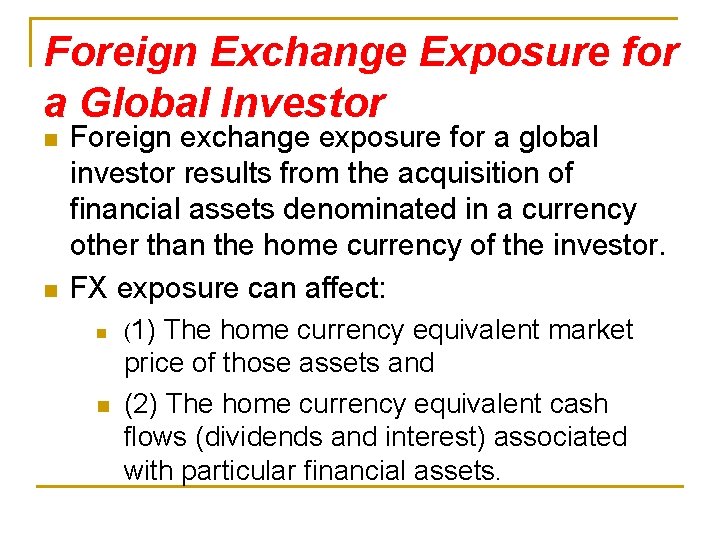 Foreign Exchange Exposure for a Global Investor

Foreign exchange exposure for a global investor results from the acquisition of financial assets denominated in a currency other than the home currency of the investor.

FX exposure can affect:

(1) The home currency equivalent market price of those assets and

(2) The home currency equivalent cash flows (dividends and interest) associated with particular financial assets.